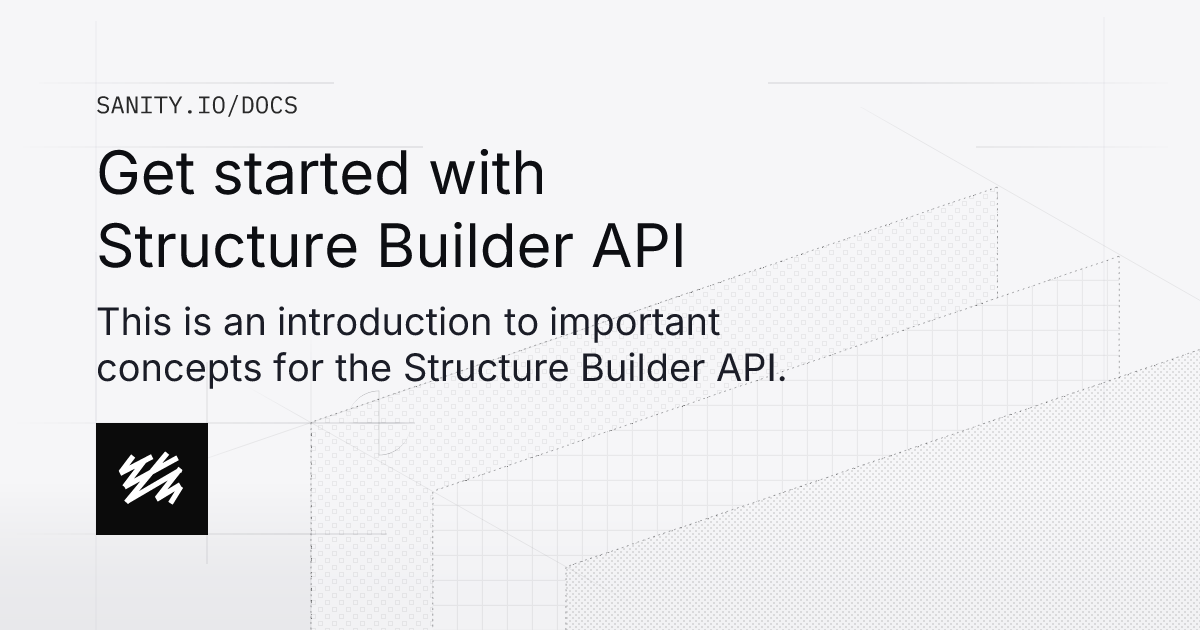 SANITY.IO/DOCS

Get started with Structure Builder API

This is an introduction to important concepts for the Structure Builder API.